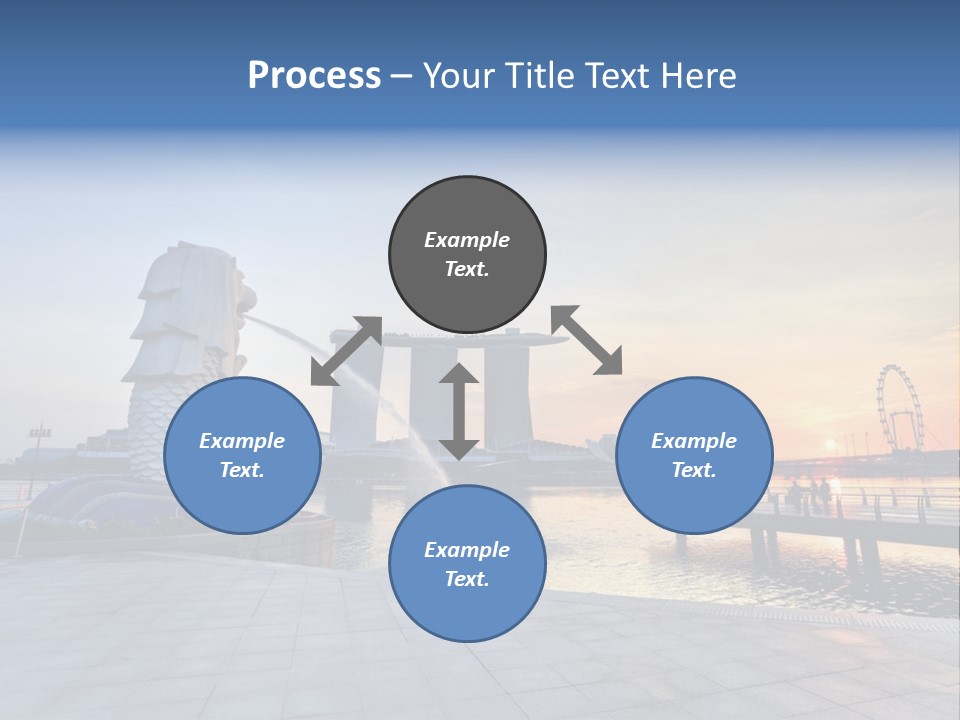 Process – Your Title Text Here

Example Text.

Example Text.

Example Text.

Example Text.